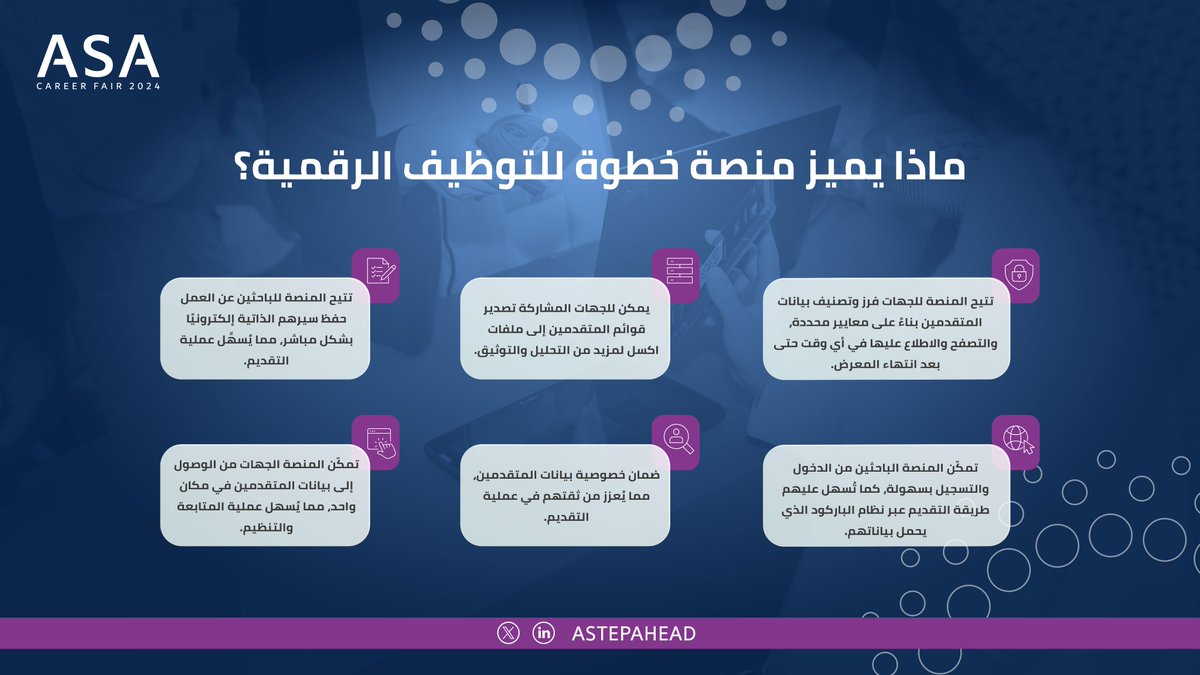 ASA
CAREER FAIR 2024

ماذا يميز منصة خطوة للتوظيف الرقمية؟

تتيح المنصة للجهات فرز وتصنيف بيانات المتقدمين بناءً على معايير محددة، والتصفح والاطلاع عليها في أي وقت حتى بعد انتهاء المعرض.

يمكن للجهات المشاركة تصدير قوائم المتقدمين إلى ملفات اكسل لمزيد من التحليل والتوثيق.

تتيح المنصة للباحثين عن العمل حفظ سيرهم الذاتية إلكترونيًا بشكل مباشر، مما يُسهِّل عملية التقديم.

تمكّن المنصة الباحثين من الدخول والتسجيل بسهولة، كما تُسهل عليهم طريقة التقديم عبر نظام الباركود الذي يحمل بياناتهم.

ضمان خصوصية بيانات المتقدمين، مما يُعزز من ثقتهم في عملية التقديم.

تمكّن المنصة الجهات من الوصول إلى بيانات المتقدمين في مكان واحد، مما يُسهل عملية المتابعة والتنظيم.

ASTEPAHEAD